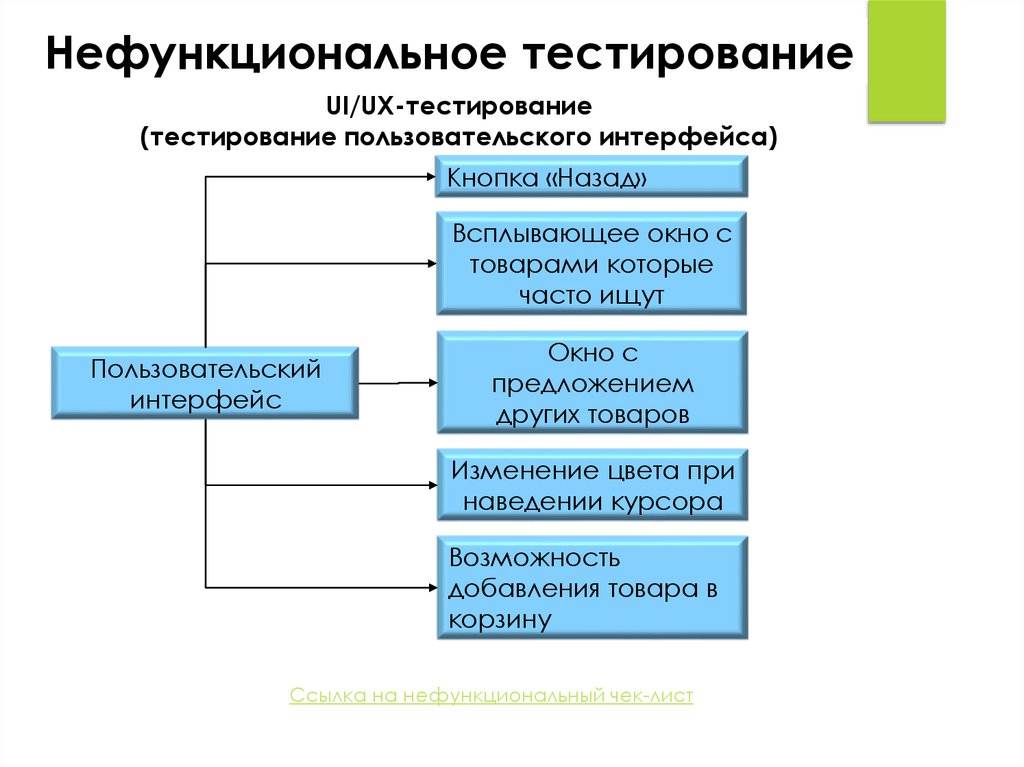 Нефункциональное тестирование

UI/UX-тестирование
(тестирование пользовательского интерфейса)

Пользовательский интерфейс

Кнопка «Назад»

Всплывающее окно с товарами которые часто ищут

Окно с предложением других товаров

Изменение цвета при наведении курсора

Возможность добавления товара в корзину

Ссылка на нефункциональный чек-лист